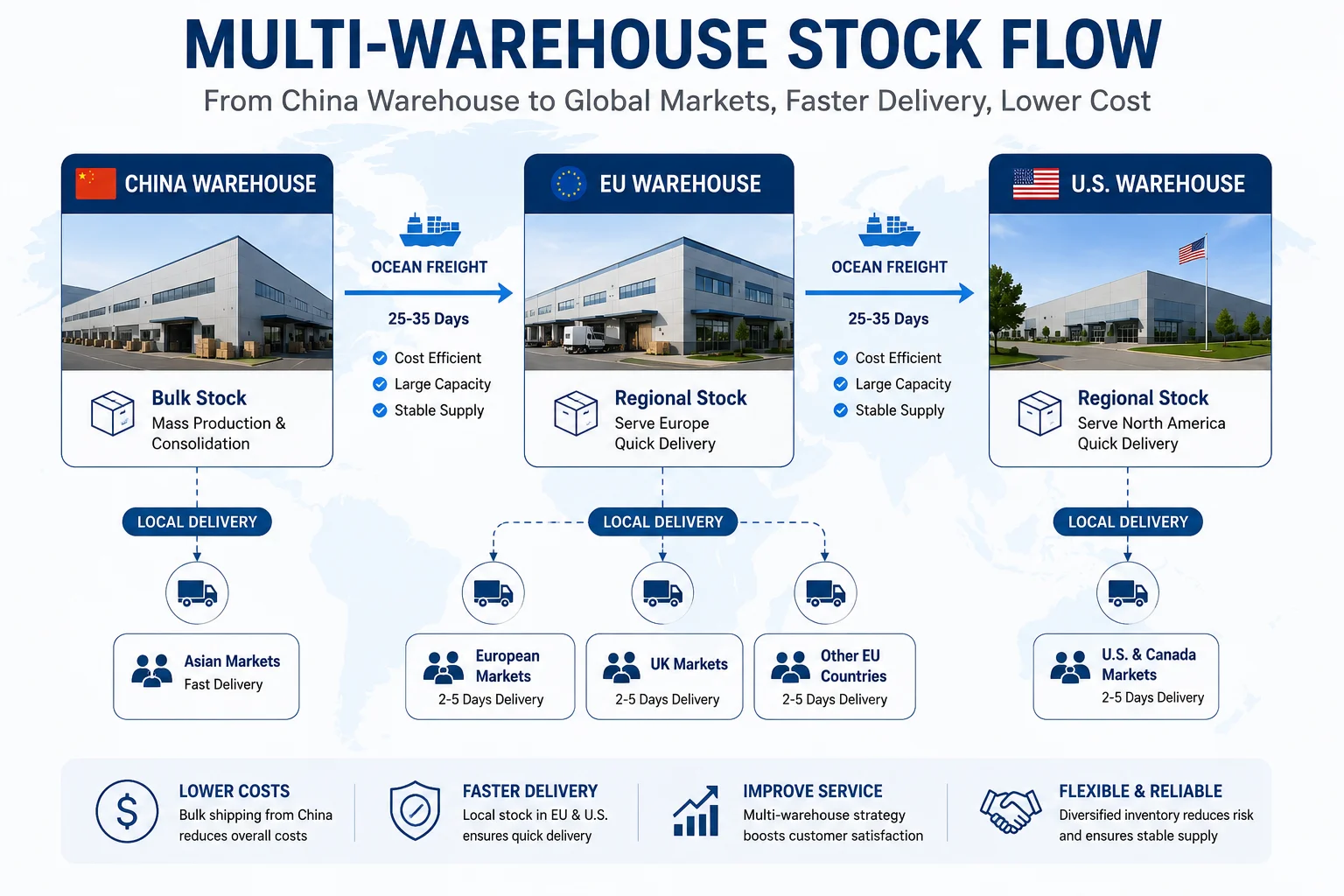 MULTI-WAREHOUSE STOCK FLOW

From China Warehouse to Global Markets, Faster Delivery, Lower Cost

CHINA WAREHOUSE

Bulk Stock
Mass Production & Consolidation

OCEAN FREIGHT
25-35 Days
Cost Efficient
Large Capacity
Stable Supply

EU WAREHOUSE

Regional Stock
Serve Europe
Quick Delivery

OCEAN FREIGHT
25-35 Days
Cost Efficient
Large Capacity
Stable Supply

U.S. WAREHOUSE

Regional Stock
Serve North America
Quick Delivery

LOCAL DELIVERY

Asian Markets
Fast Delivery

LOCAL DELIVERY

European Markets
2-5 Days Delivery

UK Markets
2-5 Days Delivery

Other EU Countries
2-5 Days Delivery

LOCAL DELIVERY

U.S. & Canada Markets
2-5 Days Delivery

LOWER COSTS
Bulk shipping from China reduces overall costs

FASTER DELIVERY
Local stock in EU & U.S. ensures quick delivery

IMPROVE SERVICE
Multi-warehouse strategy boosts customer satisfaction

FLEXIBLE & RELIABLE
Diversified inventory reduces risk and ensures stable supply